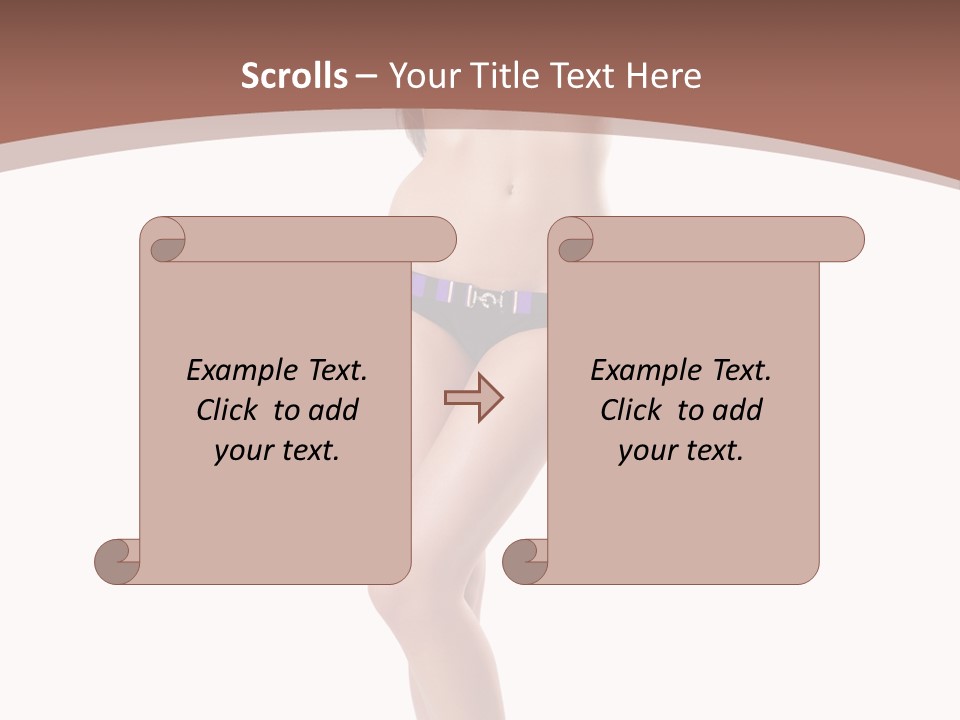 Scrolls – Your Title Text Here

Example Text. Click to add your text.

Example Text. Click to add your text.